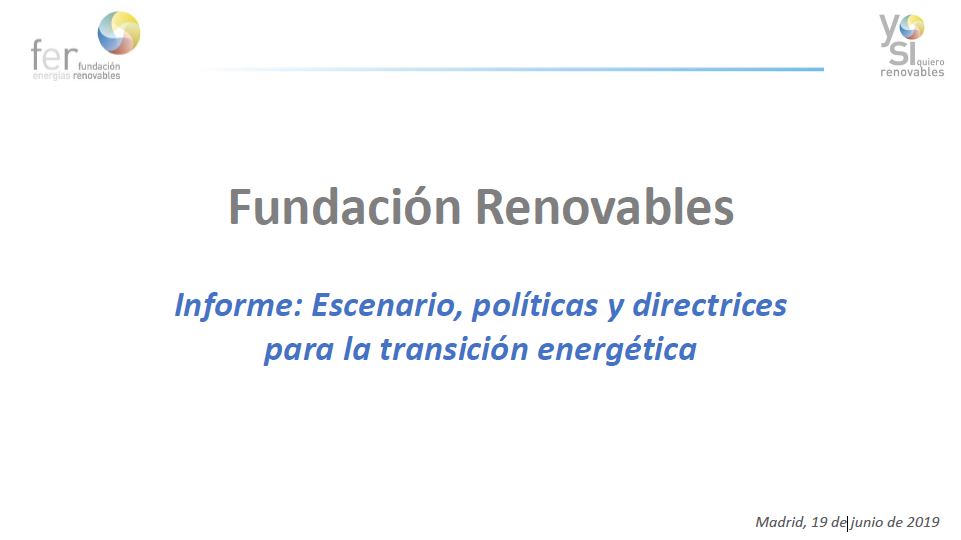 fer fundación energías renovables

yo SI quiero renovables

Fundación Renovables

Informe: Escenario, políticas y directrices para la transición energética

Madrid, 19 de junio de 2019